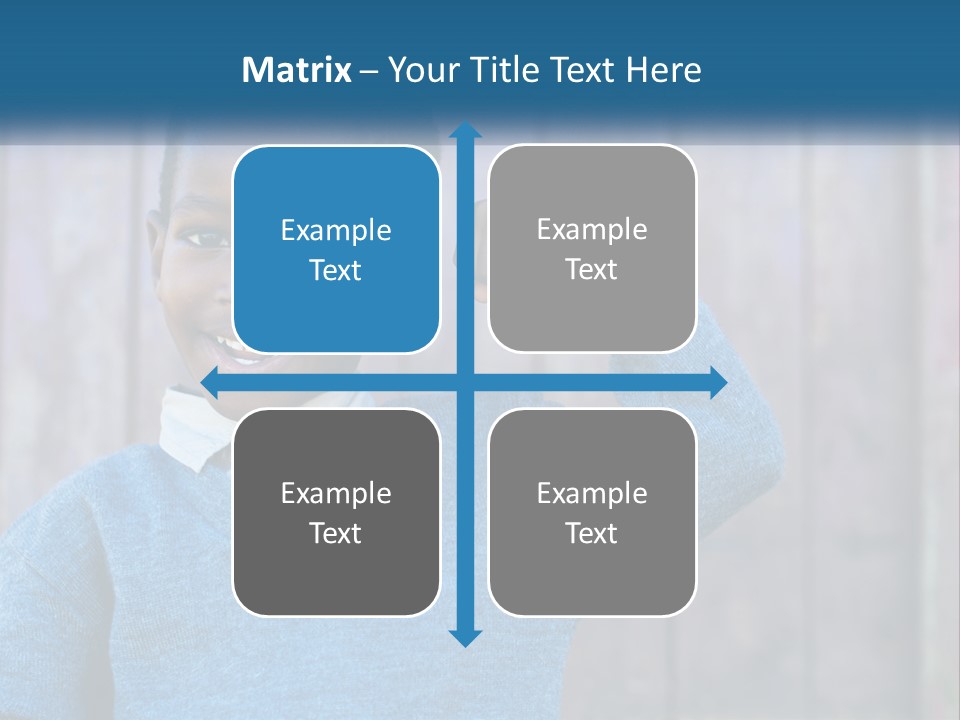 Matrix – Your Title Text Here

Example Text

Example Text

Example Text

Example Text